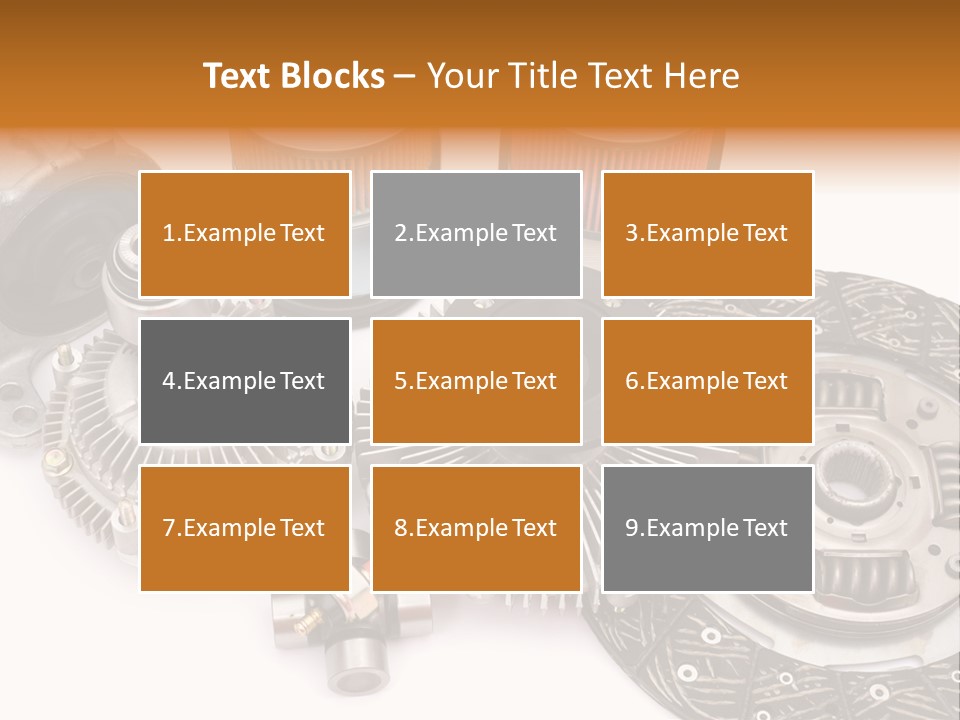 Text Blocks – Your Title Text Here

1.Example Text

2.Example Text

3.Example Text

4.Example Text

5.Example Text

6.Example Text

7.Example Text

8.Example Text

9.Example Text